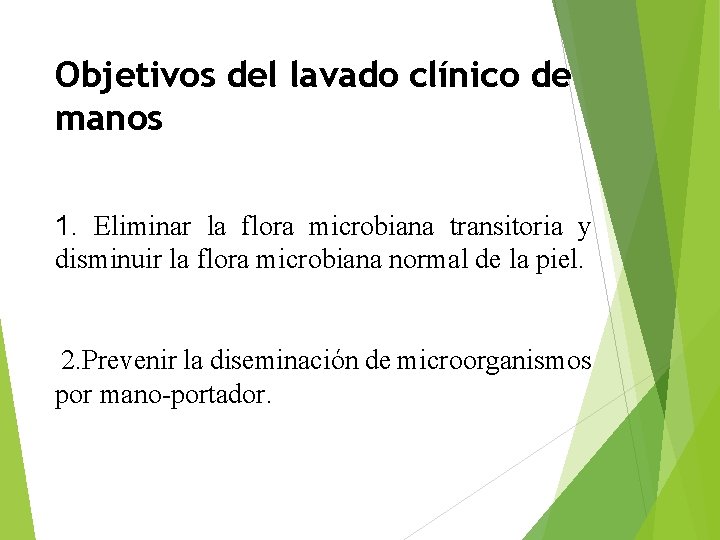 Objetivos del lavado clínico de manos

1. Eliminar la flora microbiana transitoria y disminuir la flora microbiana normal de la piel.

2.Prevenir la diseminación de microorganismos por mano-portador.